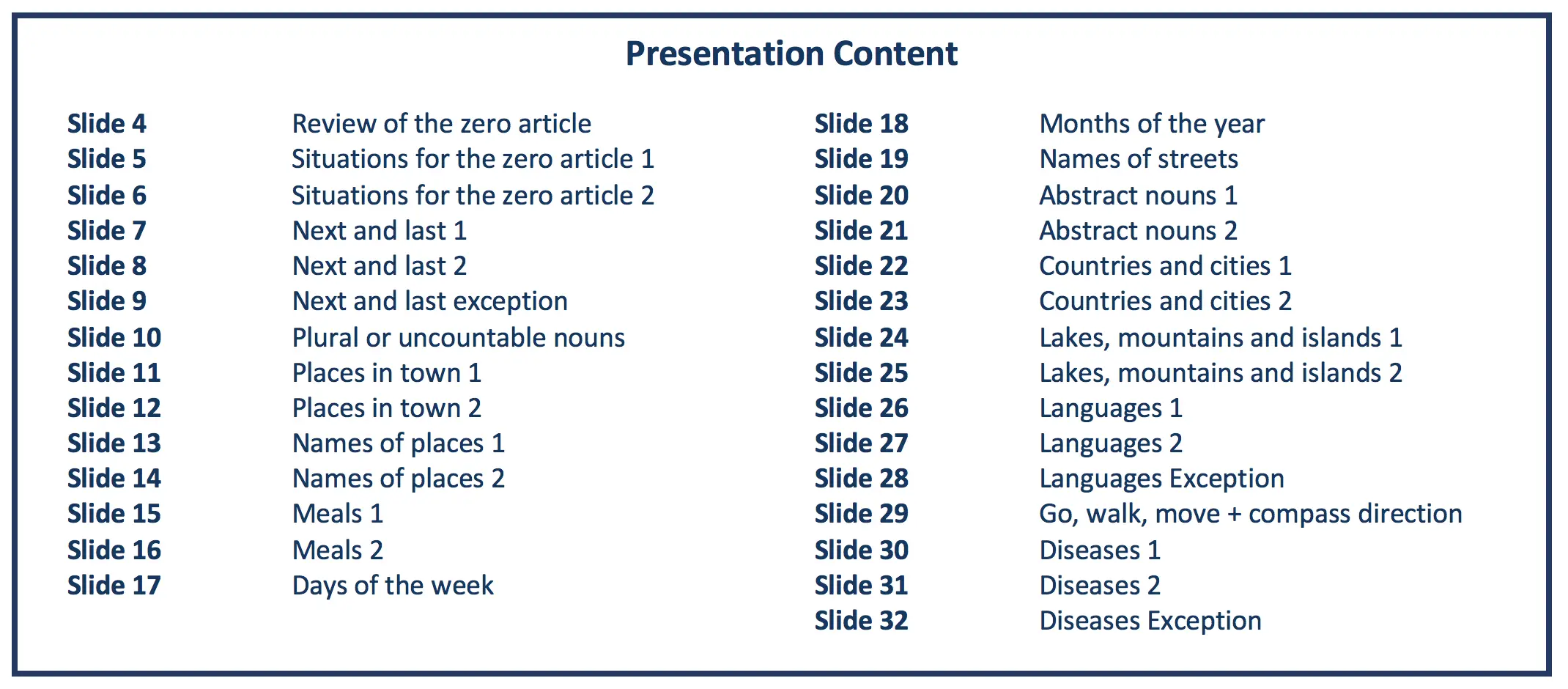 Presentation Content

Slide 4 Review of the zero article
Slide 5 Situations for the zero article 1
Slide 6 Situations for the zero article 2
Slide 7 Next and last 1
Slide 8 Next and last 2
Slide 9 Next and last exception
Slide 10 Plural or uncountable nouns
Slide 11 Places in town 1
Slide 12 Places in town 2
Slide 13 Names of places 1
Slide 14 Names of places 2
Slide 15 Meals 1
Slide 16 Meals 2
Slide 17 Days of the week

Slide 18 Months of the year
Slide 19 Names of streets
Slide 20 Abstract nouns 1
Slide 21 Abstract nouns 2
Slide 22 Countries and cities 1
Slide 23 Countries and cities 2
Slide 24 Lakes, mountains and islands 1
Slide 25 Lakes, mountains and islands 2
Slide 26 Languages 1
Slide 27 Languages 2
Slide 28 Languages Exception
Slide 29 Go, walk, move + compass direction
Slide 30 Diseases 1
Slide 31 Diseases 2
Slide 32 Diseases Exception